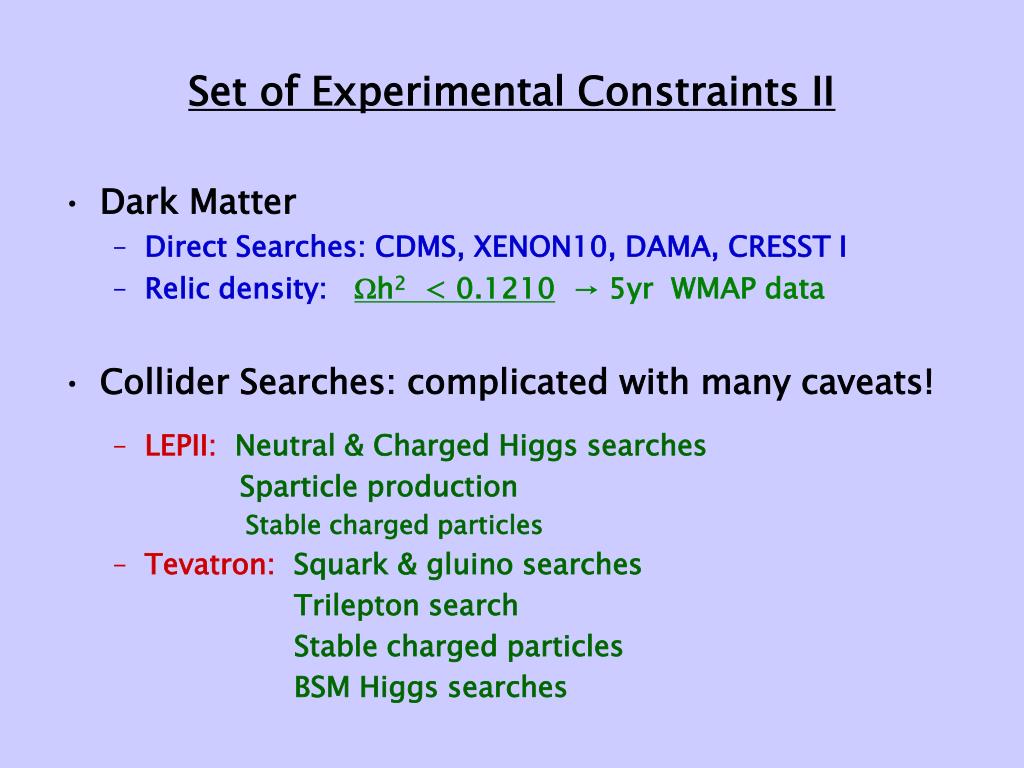 Set of Experimental Constraints II

• Dark Matter
– Direct Searches: CDMS, XENON10, DAMA, CRESST I
– Relic density: $\Omega h^2 < 0.1210$ → 5yr WMAP data

• Collider Searches: complicated with many caveats!
– LEPII: Neutral & Charged Higgs searches
Sparticle production
Stable charged particles
– Tevatron: Squark & gluino searches
Trilepton search
Stable charged particles
BSM Higgs searches